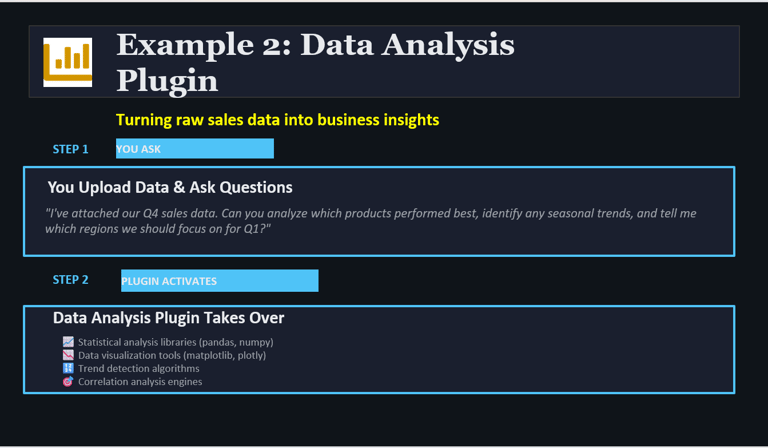 Example 2: Data Analysis Plugin

Turning raw sales data into business insights

STEP 1 YOU ASK

You Upload Data & Ask Questions

"I've attached our Q4 sales data. Can you analyze which products performed best, identify any seasonal trends, and tell me which regions we should focus on for Q1?"

STEP 2 PLUGIN ACTIVATES

Data Analysis Plugin Takes Over

Statistical analysis libraries (pandas, numpy)
Data visualization tools (matplotlib, plotly)
Trend detection algorithms
Correlation analysis engines